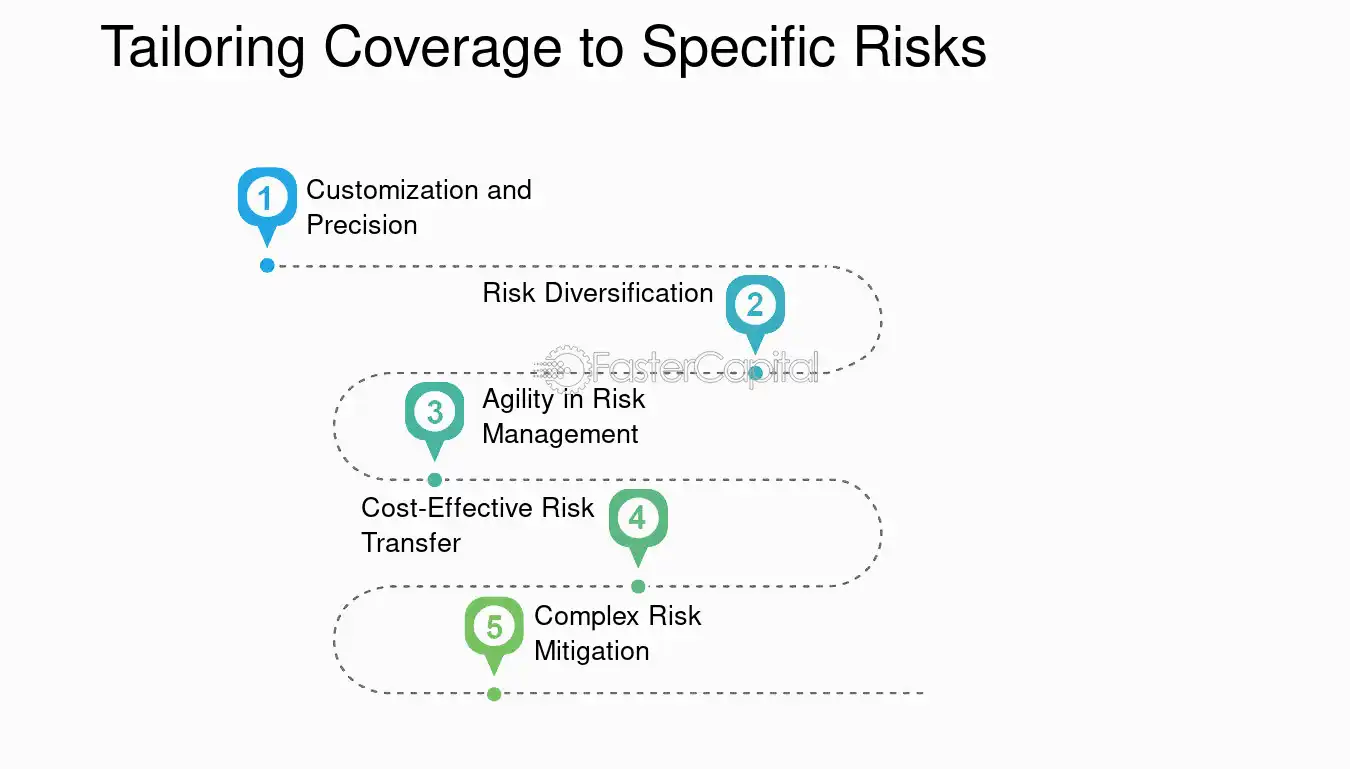 Tailoring Coverage to Specific Risks

1 Customization and Precision

Risk Diversification 2

FasterCapital

3 Agility in Risk Management

Cost-Effective Risk Transfer 4

5 Complex Risk Mitigation